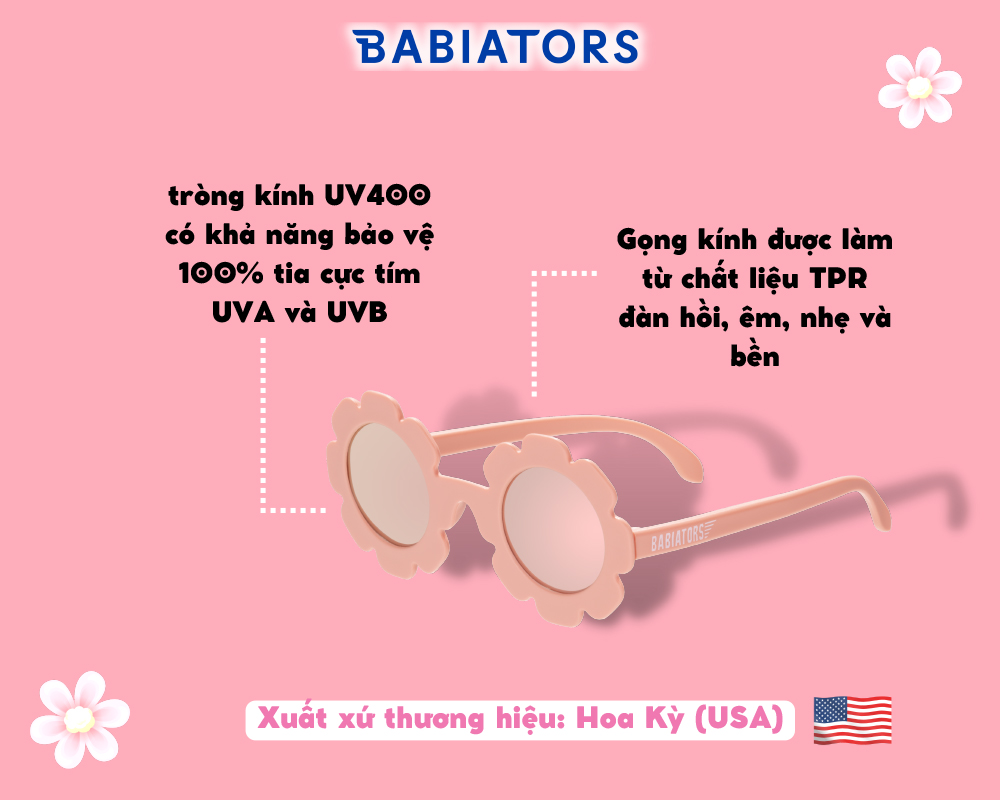 BABIATORS

tròng kính UV400 có khả năng bảo vệ 100% tia cực tím UVA và UVB

Gọng kính được làm từ chất liệu TPR đàn hồi, êm, nhẹ và bền

BABIATORS

Xuất xứ thương hiệu: Hoa Kỳ (USA)